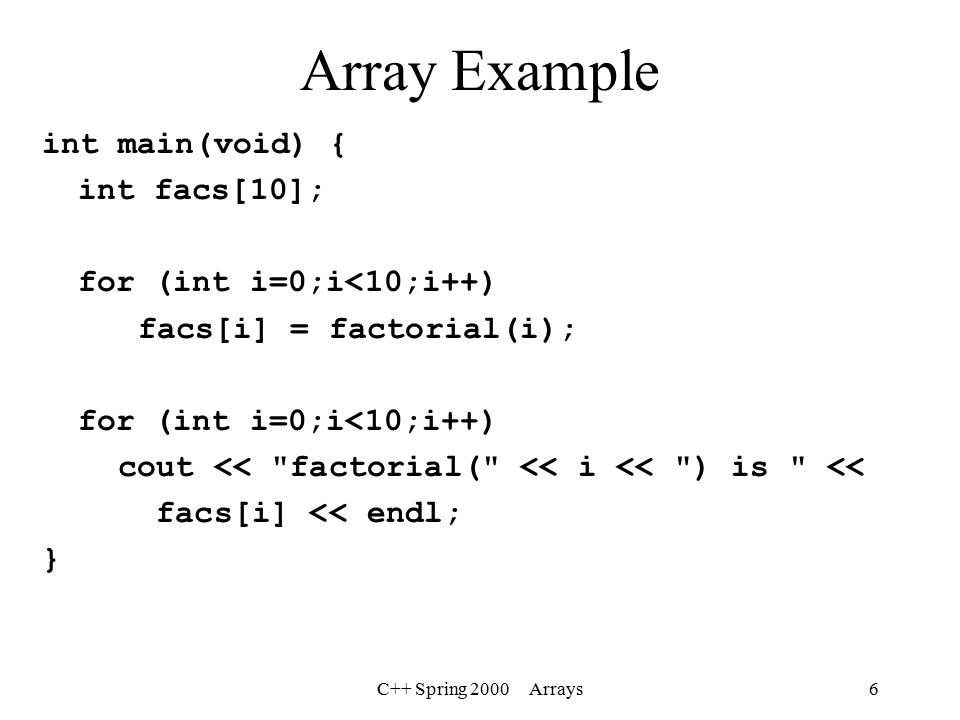 Array Example

int main(void) {
  int facs[10];

  for (int i=0;i<10;i++)
     facs[i] = factorial(i);

  for (int i=0;i<10;i++)
    cout << "factorial(" << i << ") is " <<
      facs[i] << endl;
}

C++ Spring 2000 Arrays

6